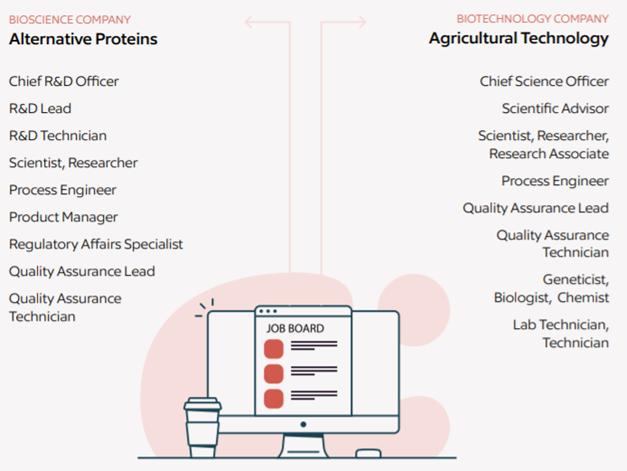 BIOSCIENCE COMPANY
Alternative Proteins

Chief R&D Officer

R&D Lead

R&D Technician

Scientist, Researcher

Process Engineer

Product Manager

Regulatory Affairs Specialist

Quality Assurance Lead

Quality Assurance Technician

BIOTECHNOLOGY COMPANY
Agricultural Technology

Chief Science Officer

Scientific Advisor

Scientist, Researcher, Research Associate

Process Engineer

Quality Assurance Lead

Quality Assurance Technician

Geneticist, Biologist, Chemist

Lab Technician, Technician

JOB BOARD